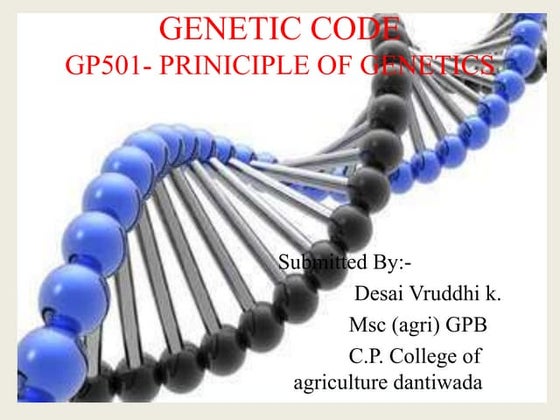 GENETIC CODE
GP501- PRINICIPLE OF GENETICS

Submitted By:-
Desai Vruddhi k.
Msc (agri) GPB
C.P. College of agriculture dantiwada